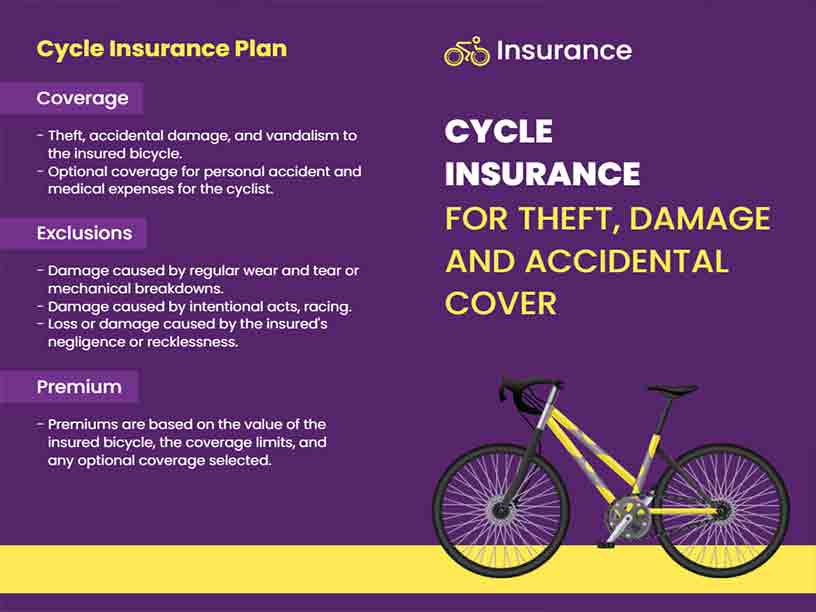 Cycle Insurance Plan

Coverage

- Theft, accidental damage, and vandalism to the insured bicycle.
- Optional coverage for personal accident and medical expenses for the cyclist.

Exclusions

- Damage caused by regular wear and tear or mechanical breakdowns.
- Damage caused by intentional acts, racing.
- Loss or damage caused by the insured's negligence or recklessness.

Premium

- Premiums are based on the value of the insured bicycle, the coverage limits, and any optional coverage selected.

Insurance

CYCLE INSURANCE
FOR THEFT, DAMAGE AND ACCIDENTAL COVER